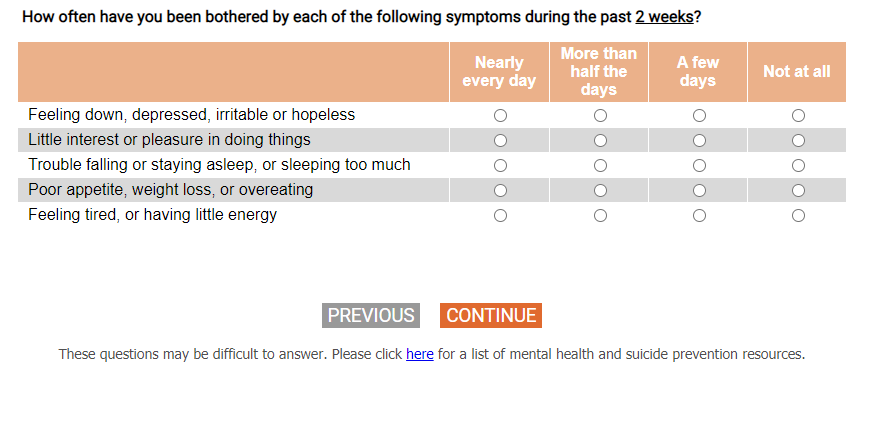 How often have you been bothered by each of the following symptoms during the past 2 weeks?

| | Nearly every day | More than half the days | A few days | Not at all |
|---|---|---|---|---|
| Feeling down, depressed, irritable or hopeless | ○ | ○ | ○ | ○ |
| Little interest or pleasure in doing things | ○ | ○ | ○ | ○ |
| Trouble falling or staying asleep, or sleeping too much | ○ | ○ | ○ | ○ |
| Poor appetite, weight loss, or overeating | ○ | ○ | ○ | ○ |
| Feeling tired, or having little energy | ○ | ○ | ○ | ○ |

PREVIOUS CONTINUE

These questions may be difficult to answer. Please click here for a list of mental health and suicide prevention resources.